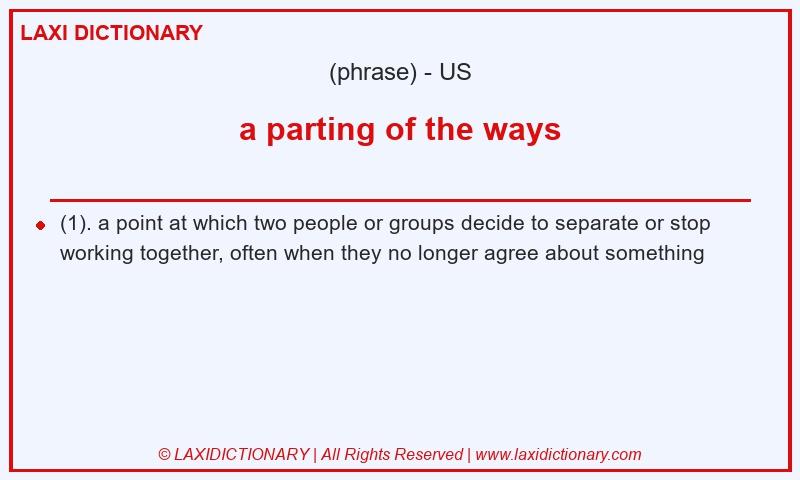 LAXI DICTIONARY

(phrase) - US

a parting of the ways

(1). a point at which two people or groups decide to separate or stop working together, often when they no longer agree about something

© LAXIDICTIONARY | All Rights Reserved | www.laxidictionary.com